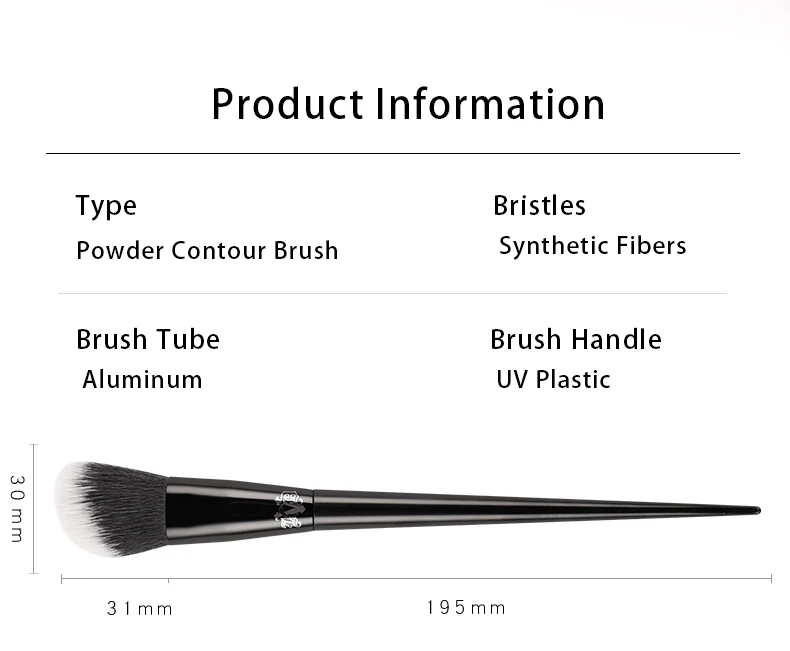 Product Information

Type
Powder Contour Brush

Bristles
Synthetic Fibers

Brush Tube
Aluminum

Brush Handle
UV Plastic

30mm

31mm

195mm